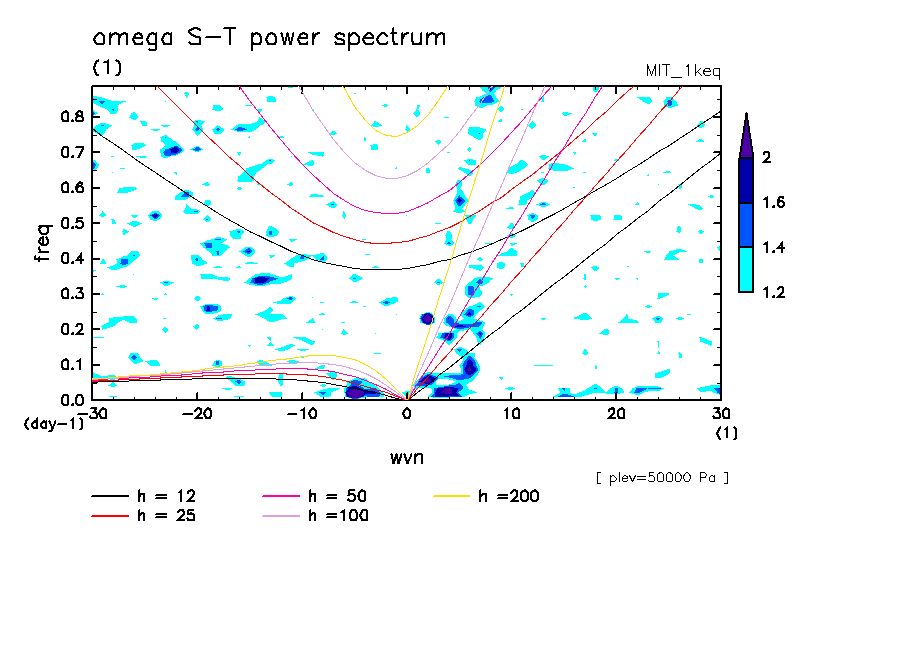 omega S-T power spectrum
(1)
MIT_1keq

freq
0.8
0.7
0.6
0.5
0.4
0.3
0.2
0.1
0.0
(day-1)

-30 -20 -10 0 10 20 30
(1)
wvn

2
1.6
1.4
1.2

[ plev=50000 Pa ]

h = 12
h = 25
h = 50
h =100
h =200